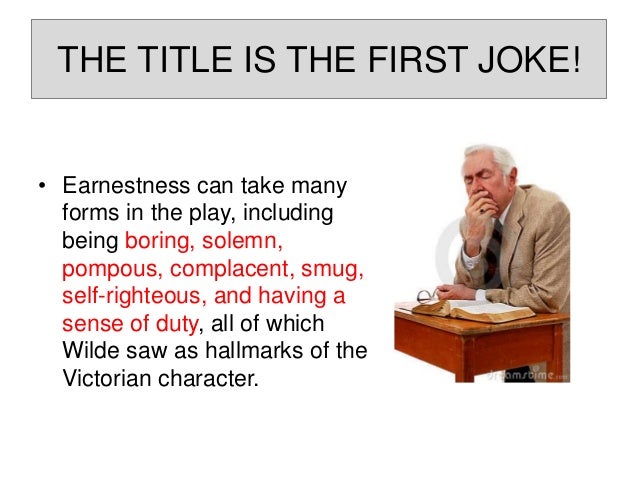 THE TITLE IS THE FIRST JOKE!

• Earnestness can take many forms in the play, including being boring, solemn, pompous, complacent, smug, self-righteous, and having a sense of duty, all of which Wilde saw as hallmarks of the Victorian character.

dreamstime.com